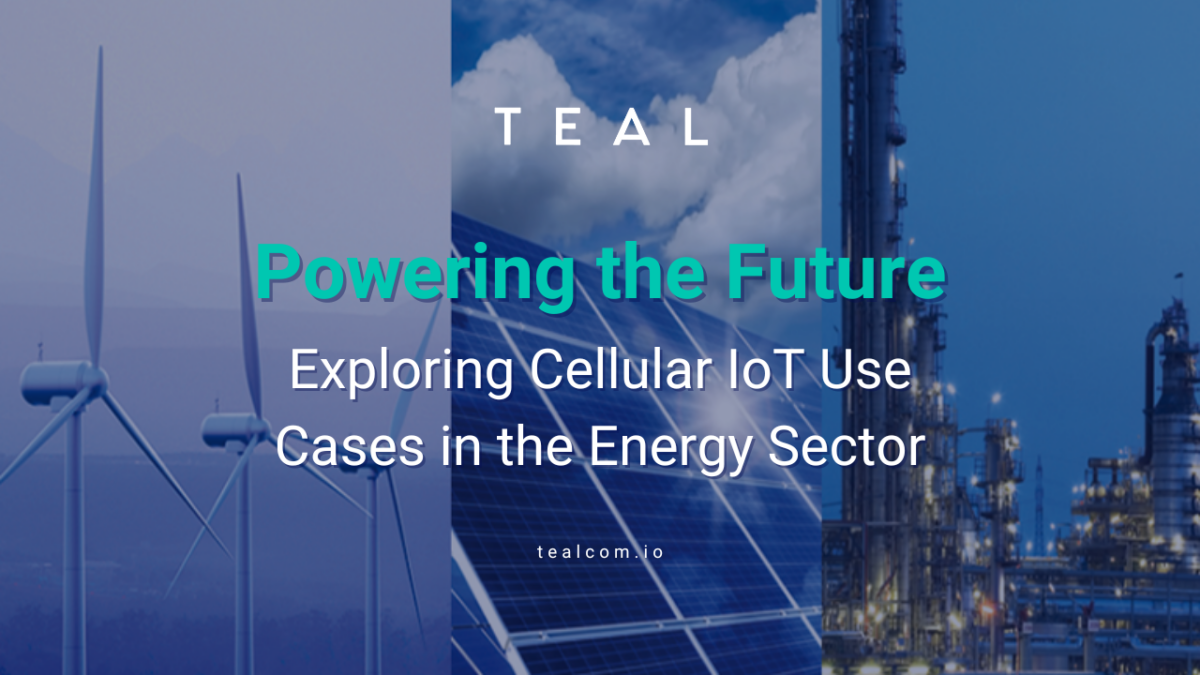 TEAL

Powering the Future

Exploring Cellular IoT Use Cases in the Energy Sector

tealcom.io